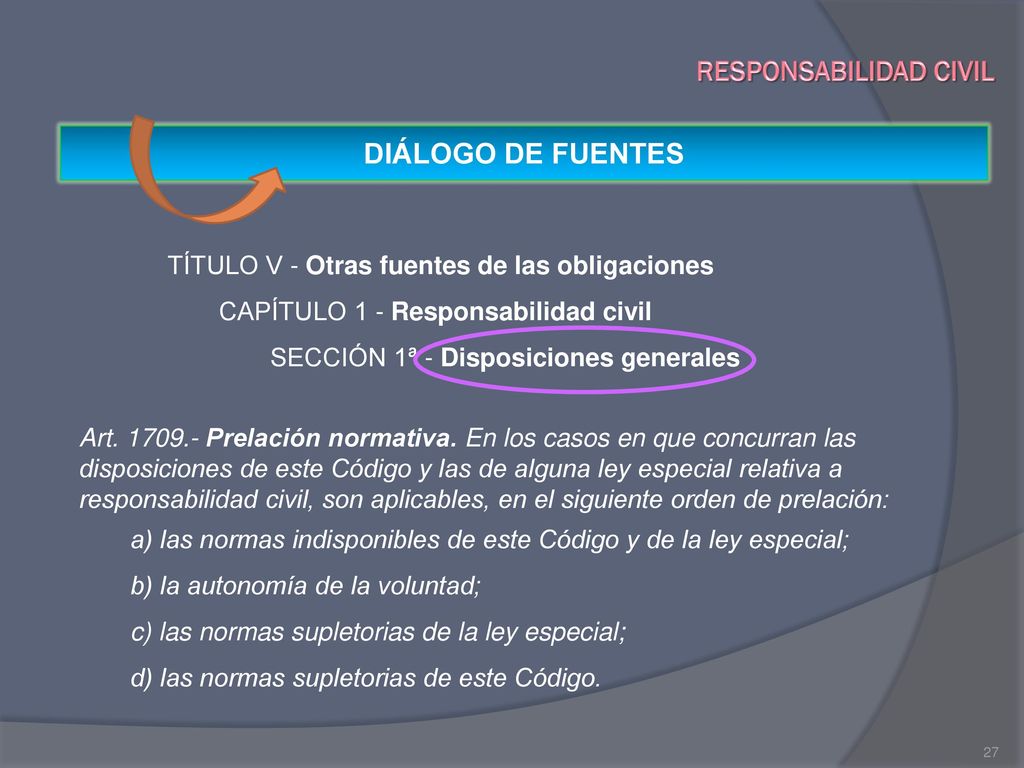 RESPONSABILIDAD CIVIL

DIÁLOGO DE FUENTES

TÍTULO V - Otras fuentes de las obligaciones

CAPÍTULO 1 - Responsabilidad civil

SECCIÓN 1ª - Disposiciones generales

Art. 1709.- Prelación normativa. En los casos en que concurran las disposiciones de este Código y las de alguna ley especial relativa a responsabilidad civil, son aplicables, en el siguiente orden de prelación:

a) las normas indisponibles de este Código y de la ley especial;

b) la autonomía de la voluntad;

c) las normas supletorias de la ley especial;

d) las normas supletorias de este Código.

27